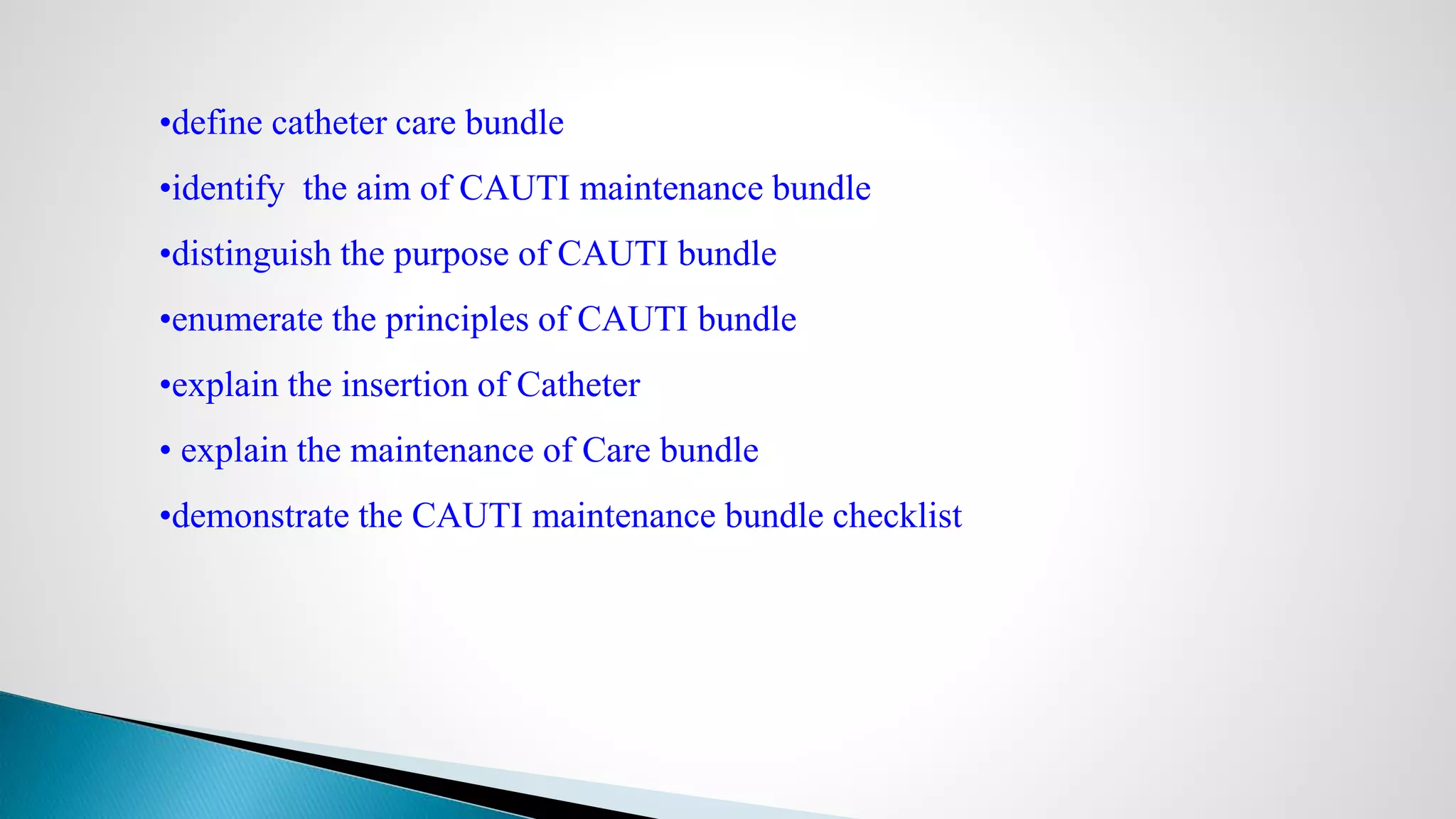 •define catheter care bundle
•identify the aim of CAUTI maintenance bundle
•distinguish the purpose of CAUTI bundle
•enumerate the principles of CAUTI bundle
•explain the insertion of Catheter
• explain the maintenance of Care bundle
•demonstrate the CAUTI maintenance bundle checklist